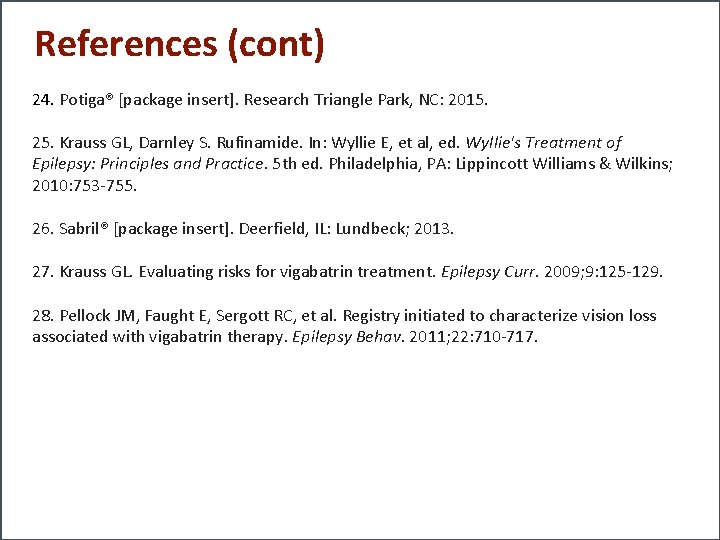 References (cont)

24. Potiga® [package insert]. Research Triangle Park, NC: 2015.

25. Krauss GL, Darnley S. Rufinamide. In: Wyllie E, et al, ed. Wyllie's Treatment of Epilepsy: Principles and Practice. 5th ed. Philadelphia, PA: Lippincott Williams & Wilkins; 2010:753-755.

26. Sabril® [package insert]. Deerfield, IL: Lundbeck; 2013.

27. Krauss GL. Evaluating risks for vigabatrin treatment. Epilepsy Curr. 2009;9:125-129.

28. Pellock JM, Faught E, Sergott RC, et al. Registry initiated to characterize vision loss associated with vigabatrin therapy. Epilepsy Behav. 2011;22:710-717.